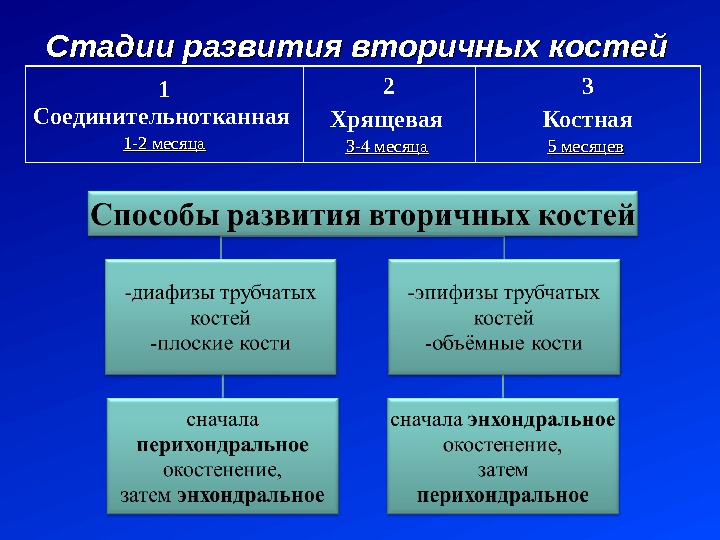 Стадии развития вторичных костей

| 1 Соединительнотканная 1-2 месяца | 2 Хрящевая 3-4 месяца | 3 Костная 5 месяцев |
|---|---|---|

Способы развития вторичных костей

-диафизы трубчатых костей
-плоские кости

сначала перихондральное окостенение, затем энхондральное

-эпифизы трубчатых костей
-объёмные кости

сначала энхондральное окостенение, затем перихондральное